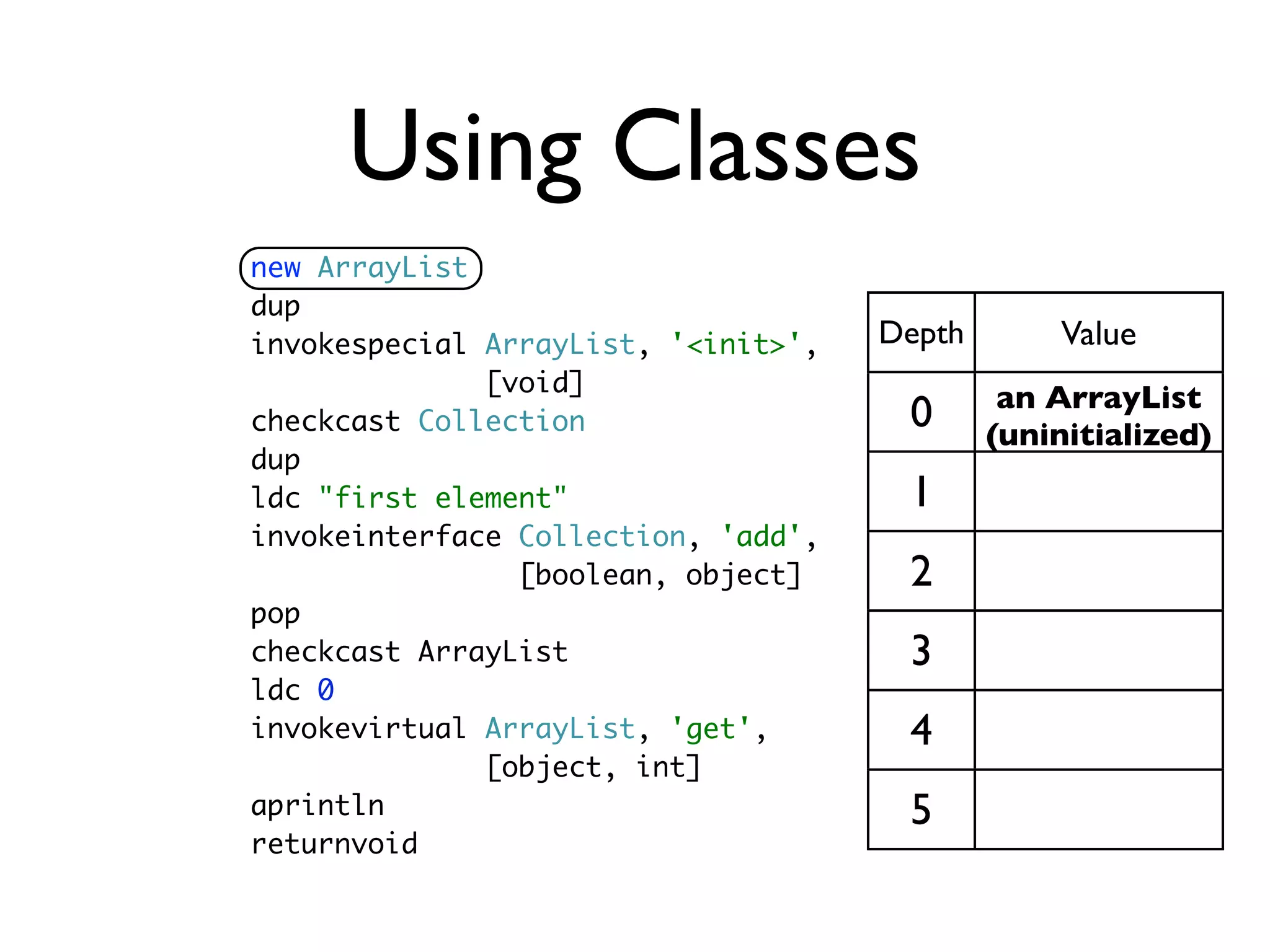 Using Classes

new ArrayList
dup
invokespecial ArrayList, '<init>',
[void]
checkcast Collection
dup
ldc "first element"
invokeinterface Collection, 'add',
[boolean, object]
pop
checkcast ArrayList
ldc 0
invokevirtual ArrayList, 'get',
[object, int]
aprintln
returnvoid

| Depth | Value |
|---|---|
| 0 | an ArrayList (uninitialized) |
| 1 | |
| 2 | |
| 3 | |
| 4 | |
| 5 | |